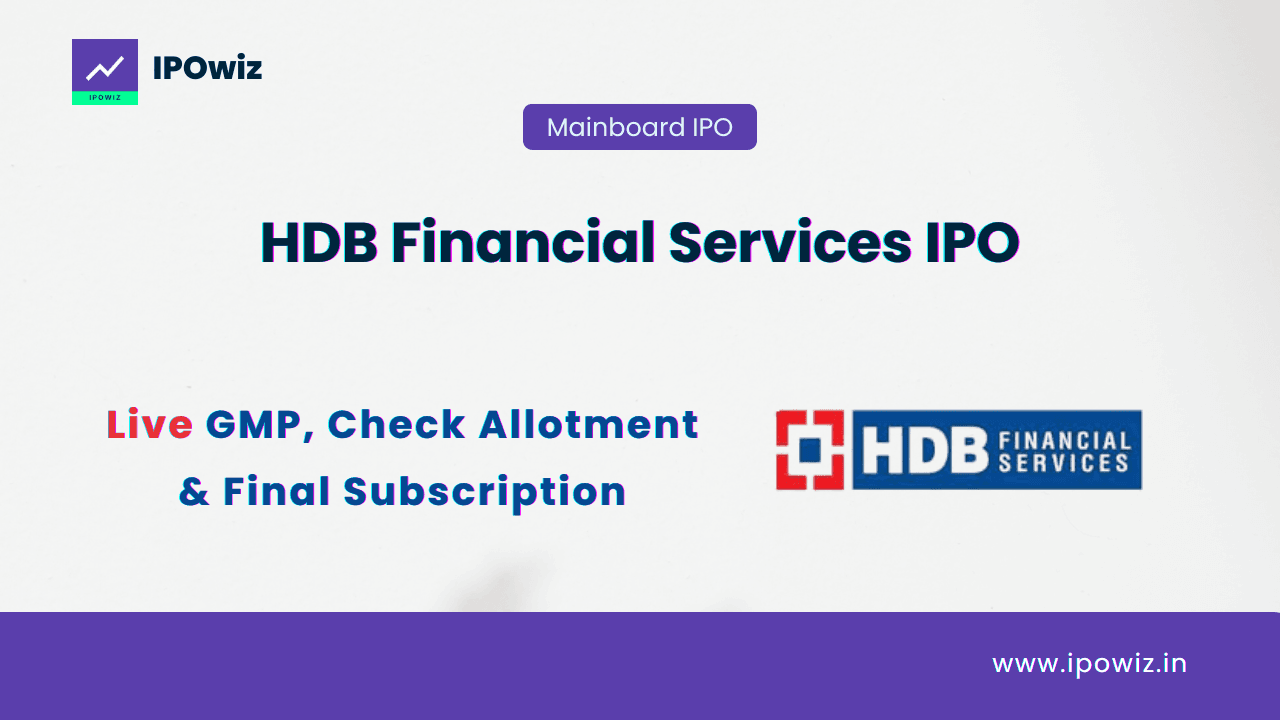 IPOWIZ

IPOwiz

Mainboard IPO

HDB Financial Services IPO

Live GMP, Check Allotment & Final Subscription

HDB FINANCIAL SERVICES

www.ipowiz.in